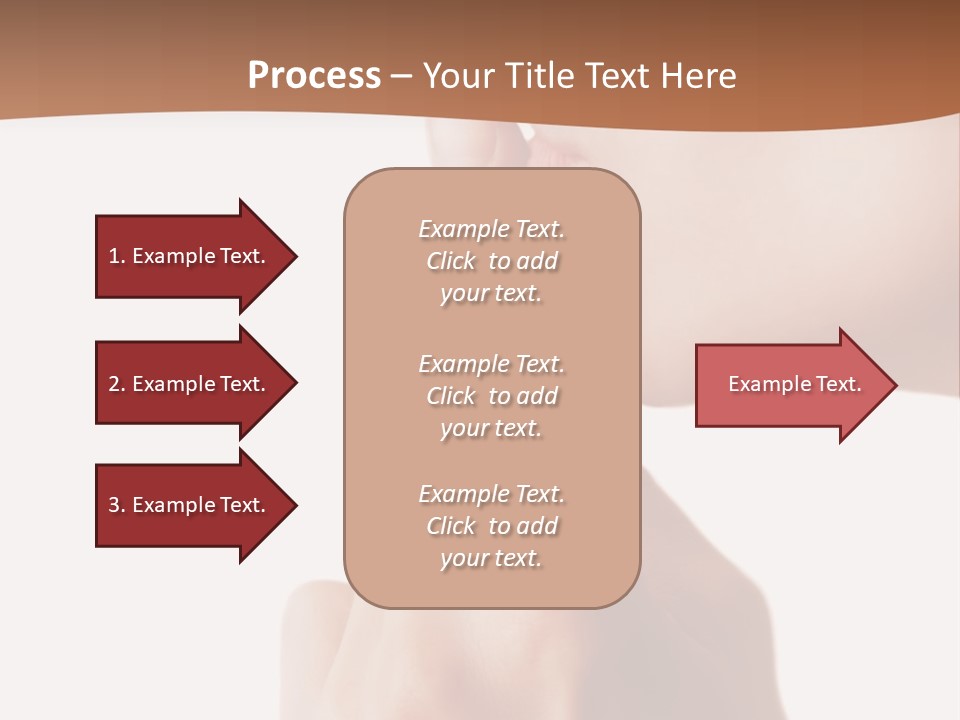 Process – Your Title Text Here

1. Example Text.

2. Example Text.

3. Example Text.

Example Text. Click to add your text.

Example Text. Click to add your text.

Example Text. Click to add your text.

Example Text.